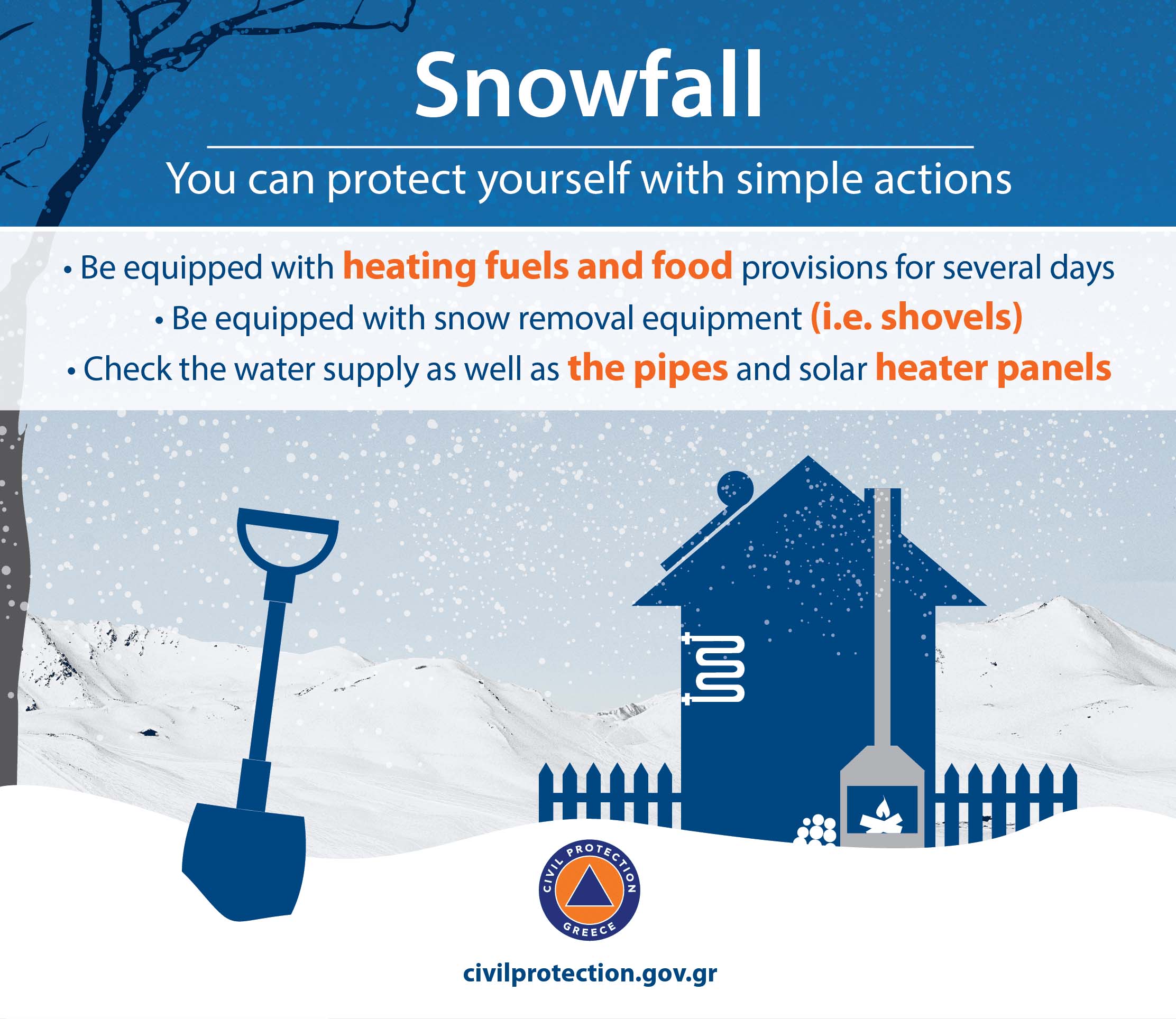 Snowfall

You can protect yourself with simple actions

• Be equipped with heating fuels and food provisions for several days

• Be equipped with snow removal equipment (i.e. shovels)

• Check the water supply as well as the pipes and solar heater panels

CIVIL PROTECTION GREECE

civilprotection.gov.gr